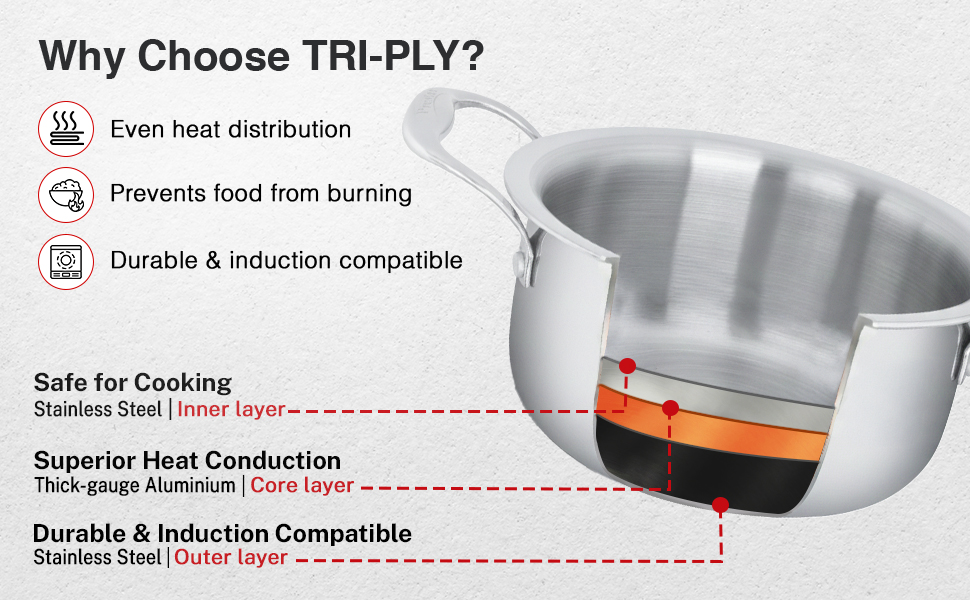 Why Choose TRI-PLY?

Even heat distribution

Prevents food from burning

Durable & induction compatible

Safe for Cooking
Stainless Steel | Inner layer

Superior Heat Conduction
Thick-gauge Aluminium | Core layer

Durable & Induction Compatible
Stainless Steel | Outer layer